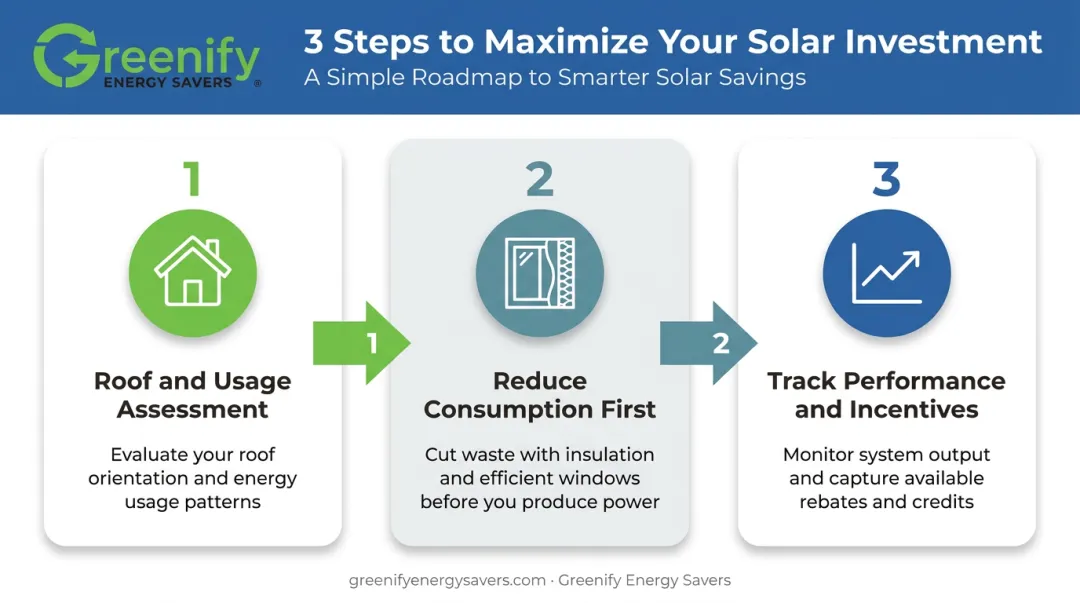 Greenify
ENERGY SAVERS ®

3 Steps to Maximize Your Solar Investment
A Simple Roadmap to Smarter Solar Savings

1

Roof and Usage Assessment

Evaluate your roof orientation and energy usage patterns

1

2

Reduce Consumption First

Cut waste with insulation and efficient windows before you produce power

2

3

Track Performance and Incentives

Monitor system output and capture available rebates and credits

greenifyenergysavers.com · Greenify Energy Savers